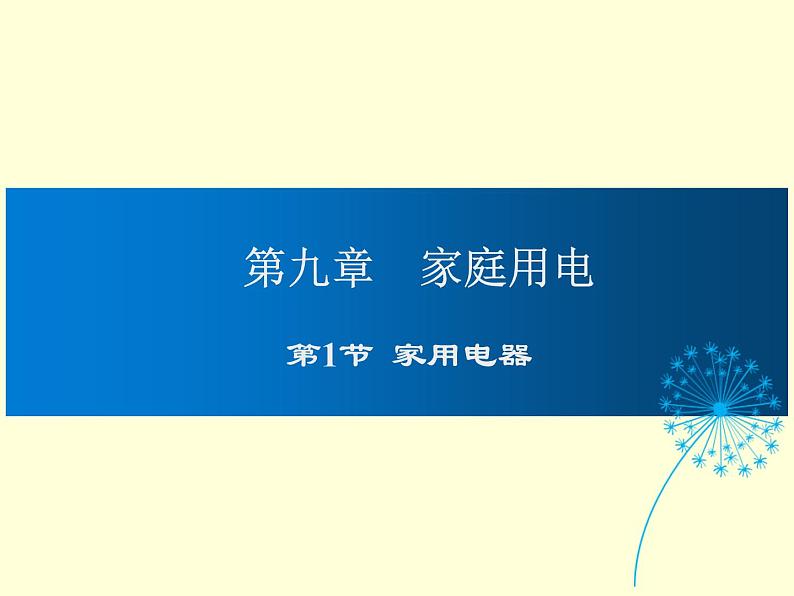 第九章　家庭用电

第1节　家用电器